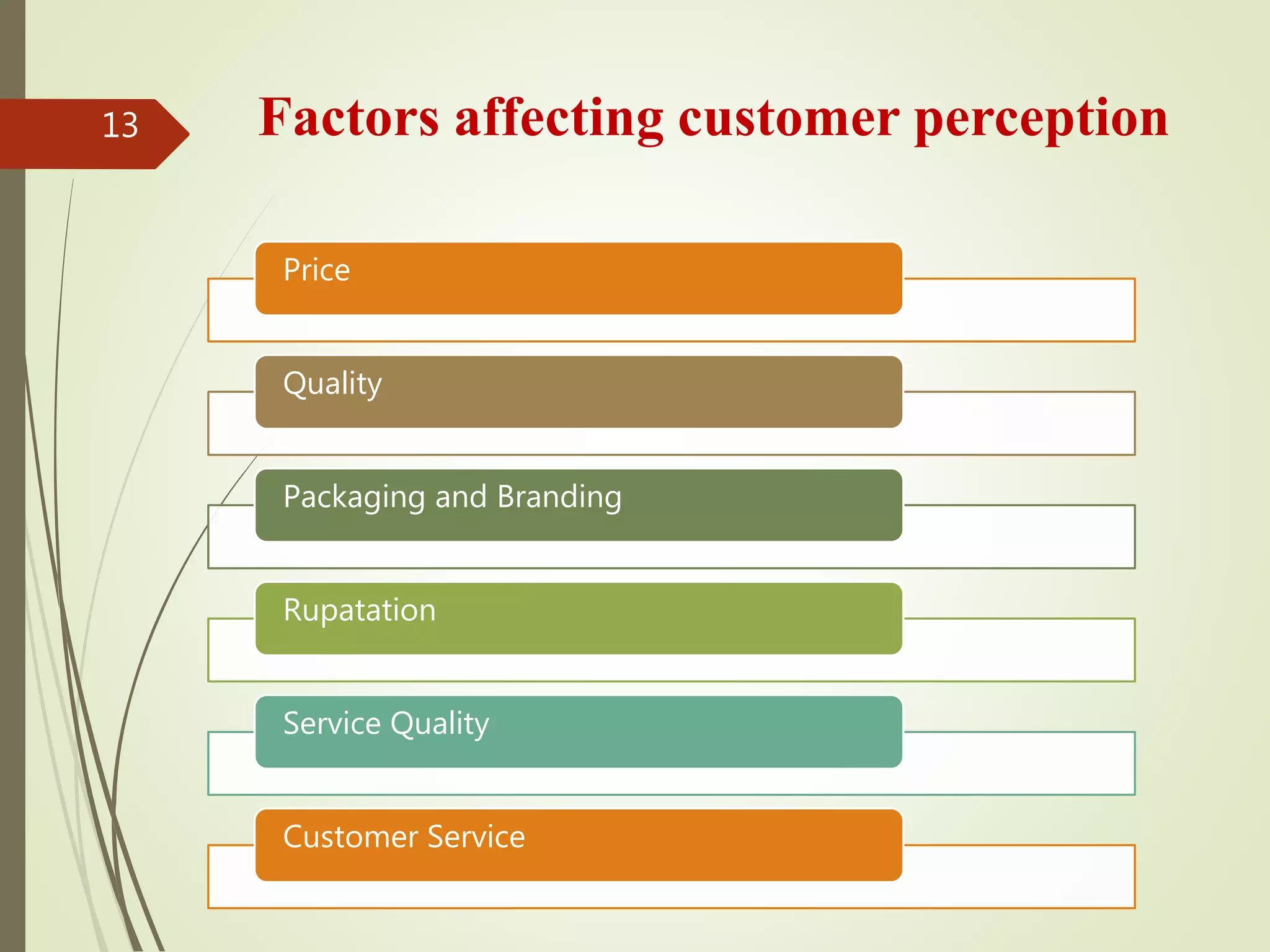 13

Factors affecting customer perception

Price

Quality

Packaging and Branding

Rupatation

Service Quality

Customer Service